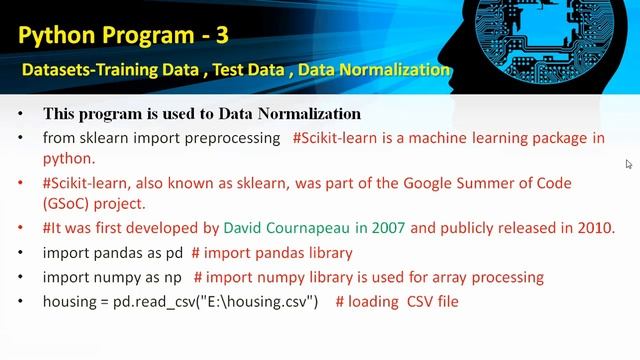 Python Program - 3

Datasets-Training Data , Test Data , Data Normalization

• This program is used to Data Normalization
• from sklearn import preprocessing #Scikit-learn is a machine learning package in python.
• #Scikit-learn, also known as sklearn, was part of the Google Summer of Code (GSoC) project.
• #It was first developed by David Cournapeau in 2007 and publicly released in 2010.
• import pandas as pd # import pandas library
• import numpy as np # import numpy library is used for array processing
• housing = pd.read_csv("E:\housing.csv") # loading CSV file